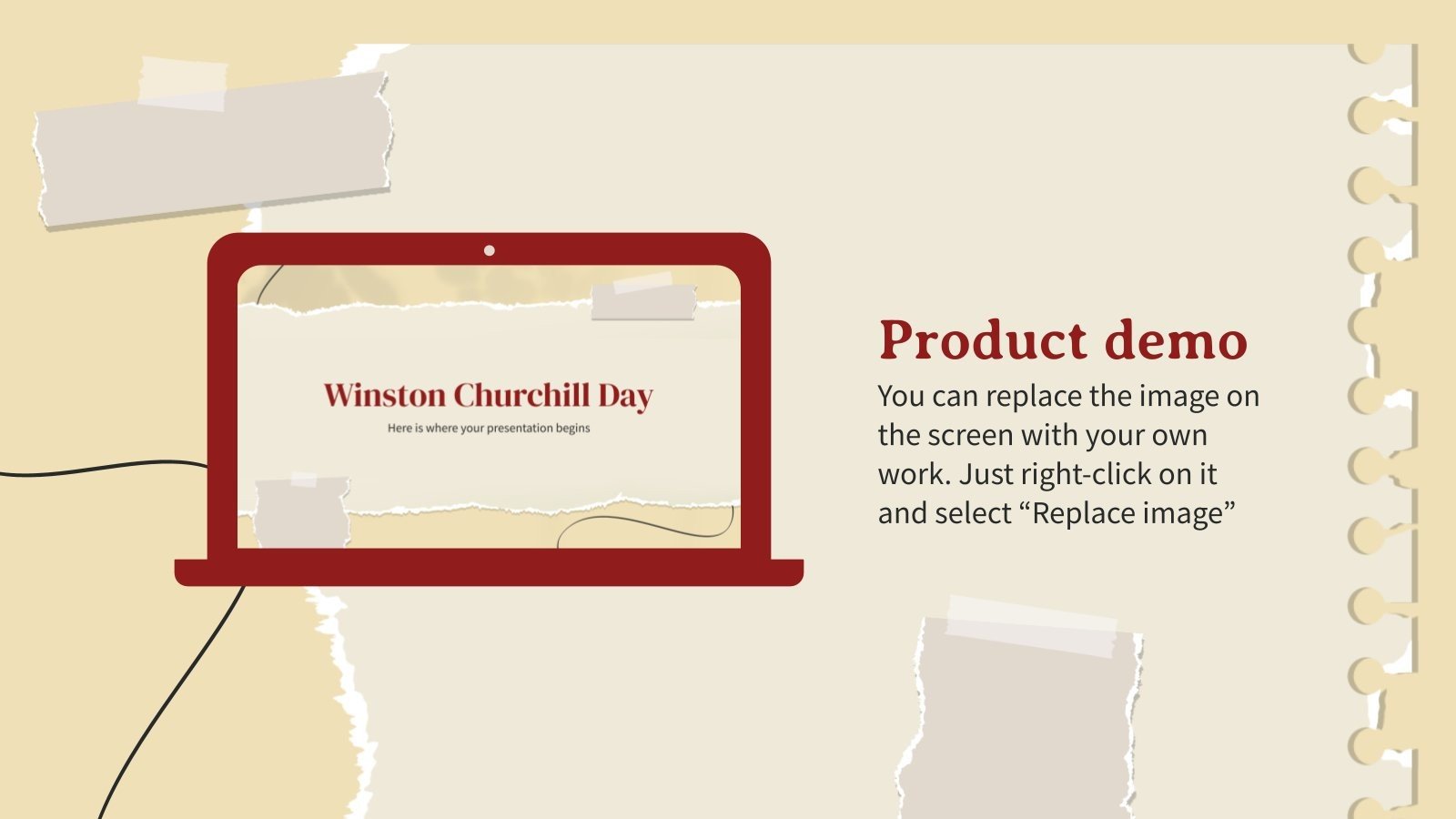 Winston Churchill Day

Here is where your presentation begins

Product demo

You can replace the image on the screen with your own work. Just right-click on it and select “Replace image”